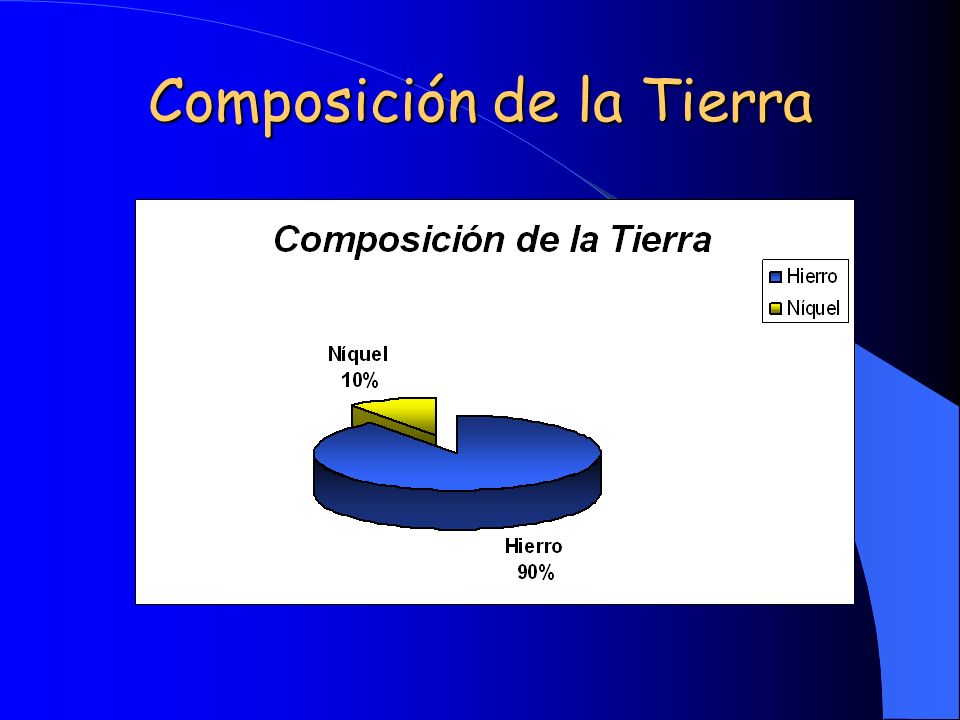 Composición de la Tierra

Composición de la Tierra

Hierro
Níquel

Níquel
10%

Hierro
90%